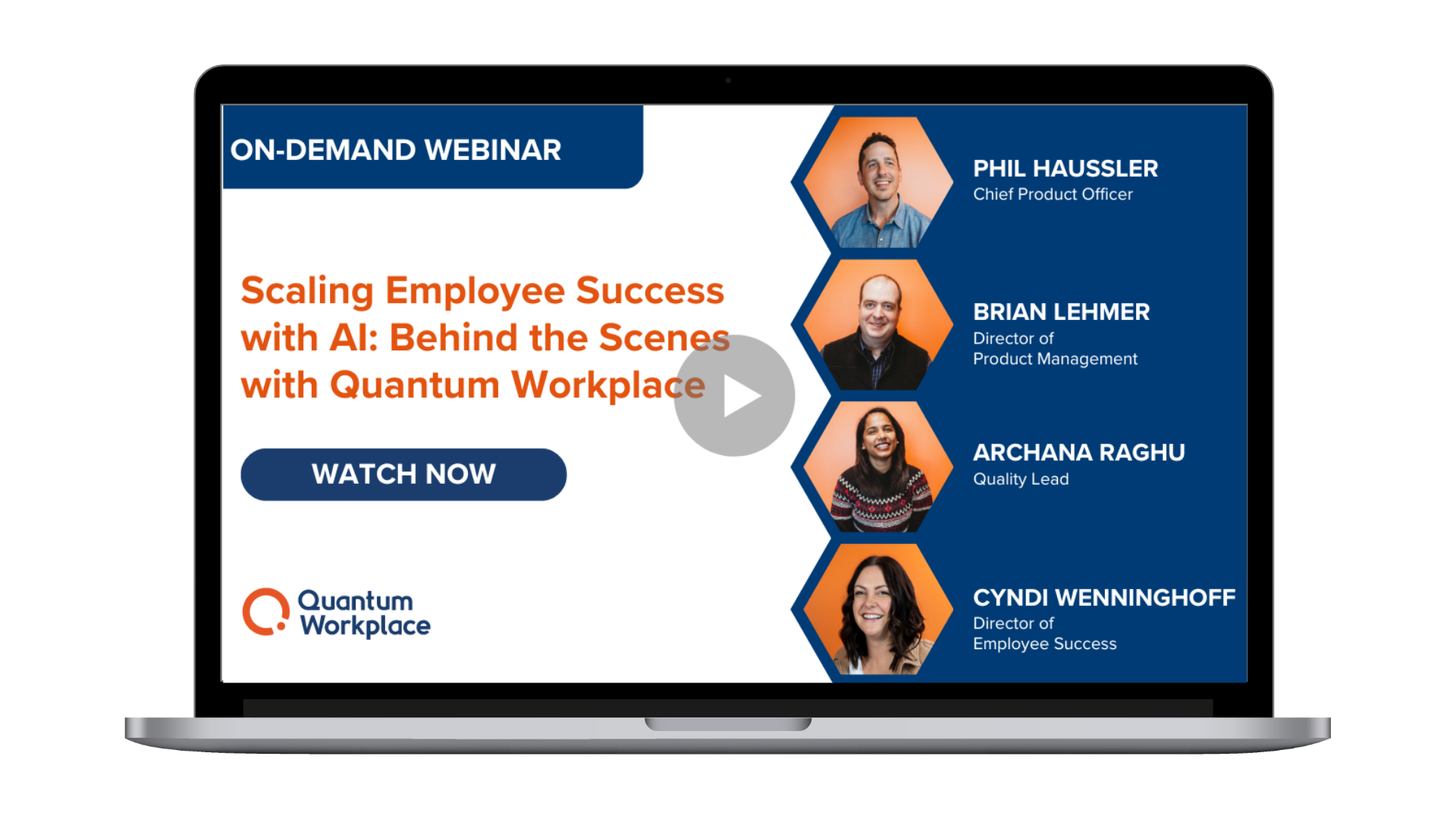 ON-DEMAND WEBINAR

Scaling Employee Success with AI: Behind the Scenes with Quantum Workplace

WATCH NOW

Quantum Workplace

PHIL HAUSSLER
Chief Product Officer

BRIAN LEHMER
Director of Product Management

ARCHANA RAGHU
Quality Lead

CYNDI WENNINGHOFF
Director of Employee Success